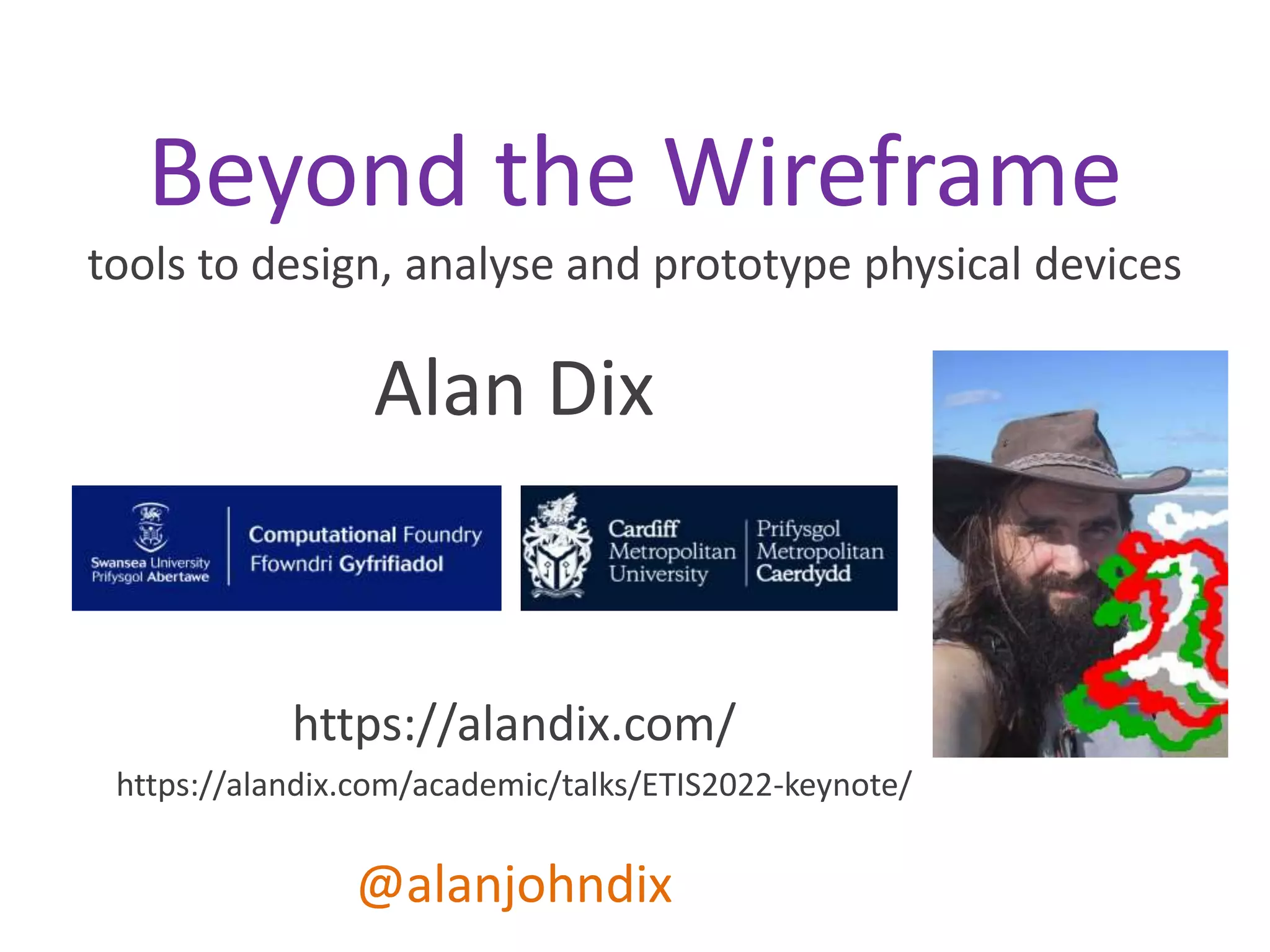 Beyond the Wireframe

tools to design, analyse and prototype physical devices

Alan Dix

Swansea University
Prifysgol Abertawe

Computational Foundry
Ffowndri Gyfrifiadol

Cardiff Metropolitan University

Prifysgol Metropolitan Caerdydd

https://alandix.com/

https://alandix.com/academic/talks/ETIS2022-keynote/

@alanjohndix